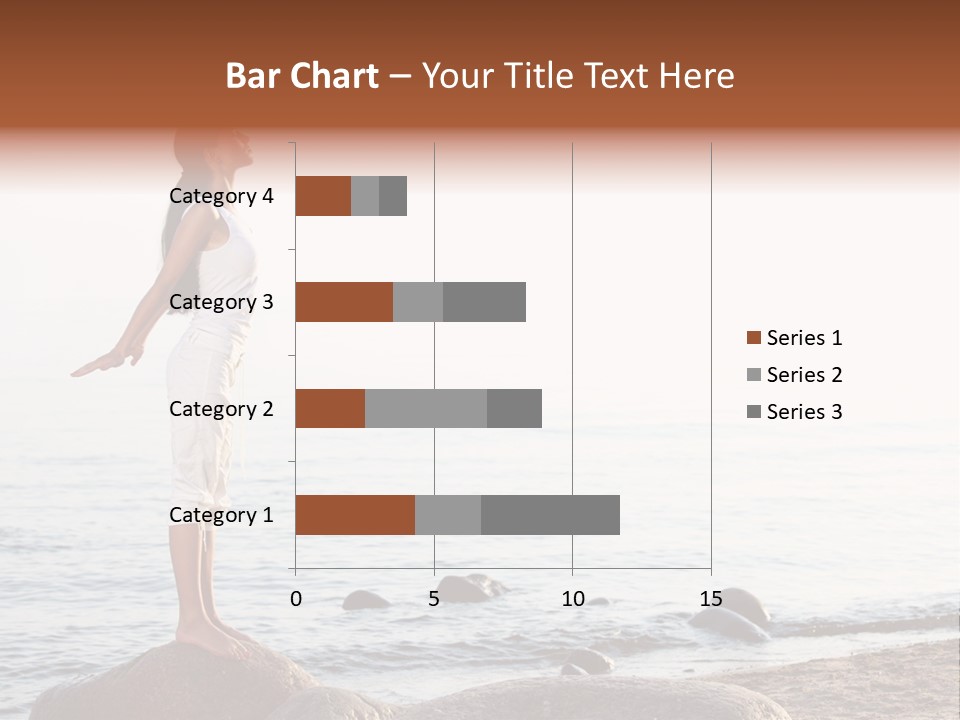 Bar Chart – Your Title Text Here

Category 4
Category 3
Category 2
Category 1

0
5
10
15

Series 1
Series 2
Series 3